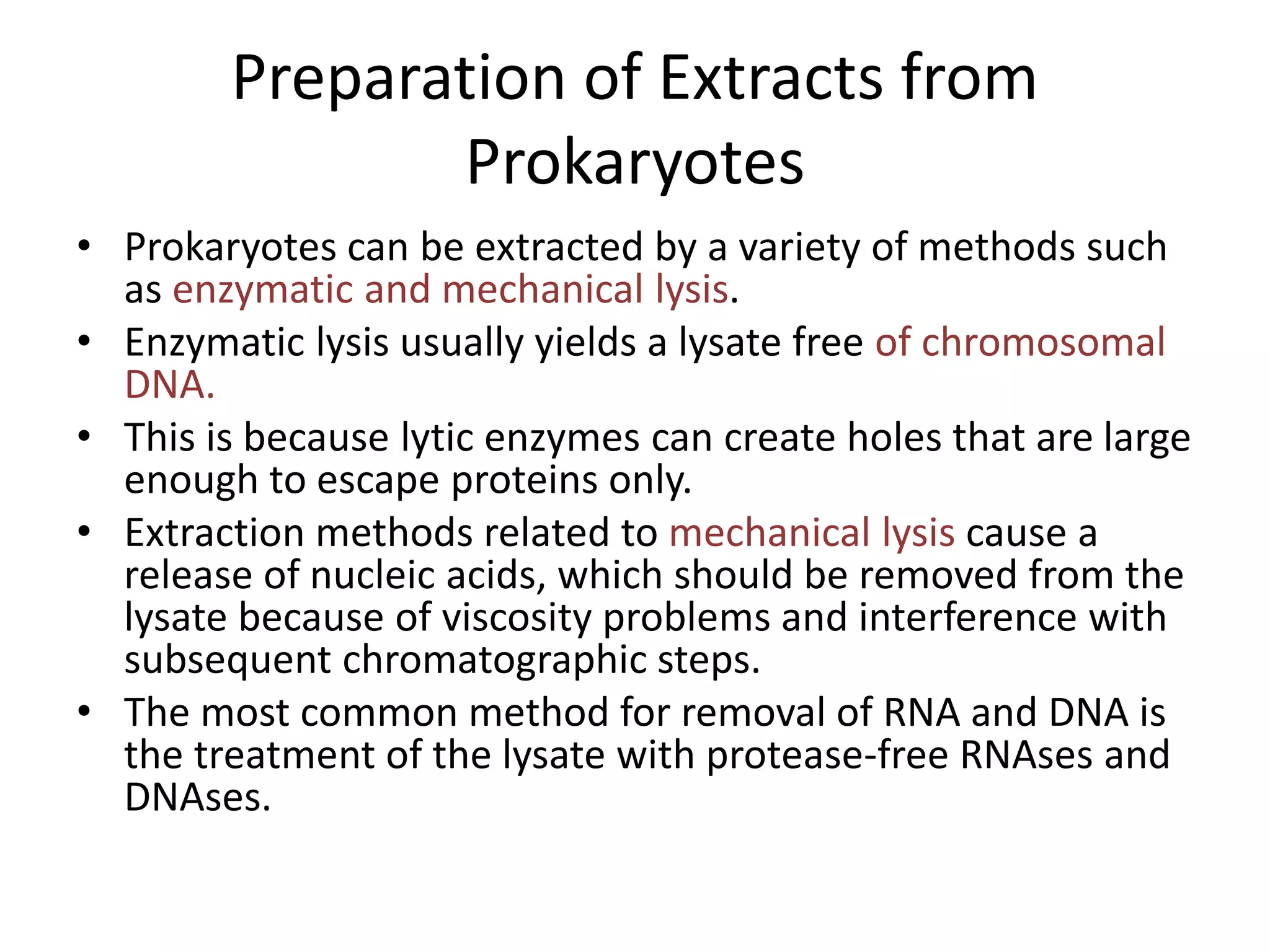 Preparation of Extracts from Prokaryotes

• Prokaryotes can be extracted by a variety of methods such as enzymatic and mechanical lysis.
• Enzymatic lysis usually yields a lysate free of chromosomal DNA.
• This is because lytic enzymes can create holes that are large enough to escape proteins only.
• Extraction methods related to mechanical lysis cause a release of nucleic acids, which should be removed from the lysate because of viscosity problems and interference with subsequent chromatographic steps.
• The most common method for removal of RNA and DNA is the treatment of the lysate with protease-free RNAses and DNAses.